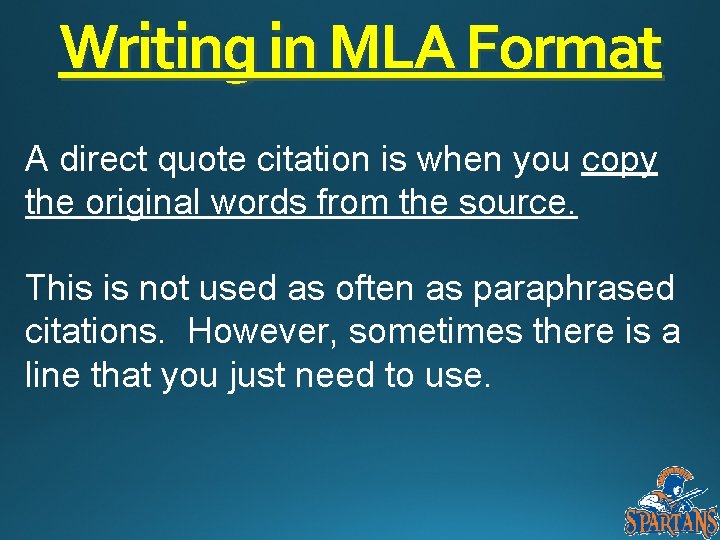 Writing in MLA Format

A direct quote citation is when you copy the original words from the source.

This is not used as often as paraphrased citations. However, sometimes there is a line that you just need to use.

SPARTANS